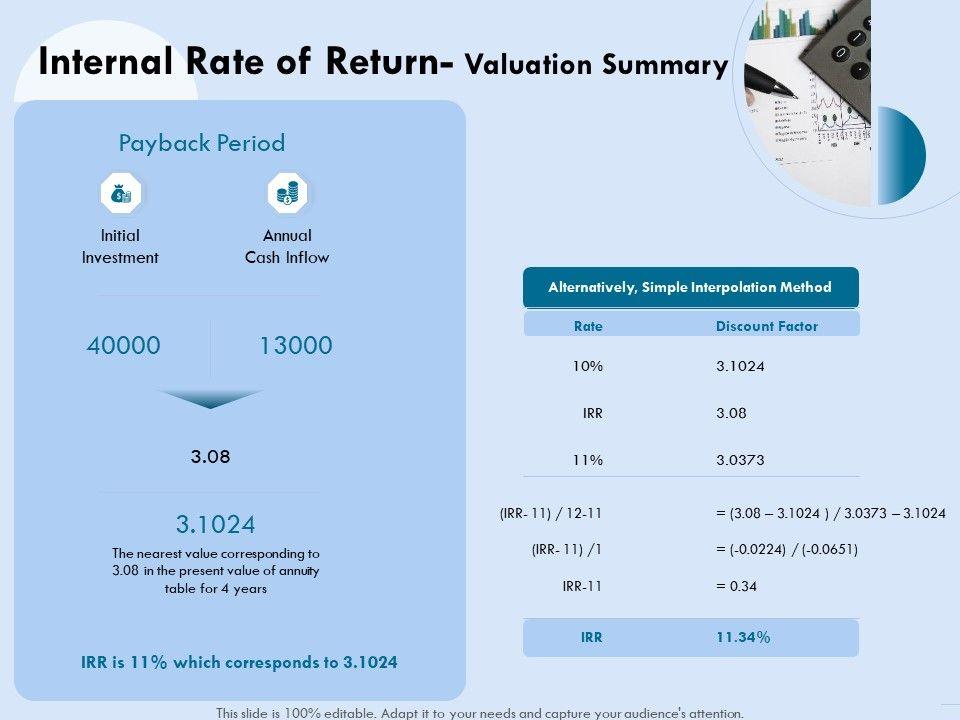 Internal Rate of Return- Valuation Summary

Payback Period

Initial Investment

Annual Cash Inflow

40000

13000

3.08

3.1024

The nearest value corresponding to 3.08 in the present value of annuity table for 4 years

IRR is 11% which corresponds to 3.1024

Alternatively, Simple Interpolation Method

| Rate | Discount Factor |
|---|---|
| 10% | 3.1024 |
| IRR | 3.08 |
| 11% | 3.0373 |
| (IRR- 11) / 12-11 | = (3.08 – 3.1024 ) / 3.0373 – 3.1024 |
| (IRR- 11) /1 | = (-0.0224) / (-0.0651) |
| IRR-11 | = 0.34 |
| IRR | 11.34% |

This slide is 100% editable. Adapt it to your needs and capture your audience's attention.